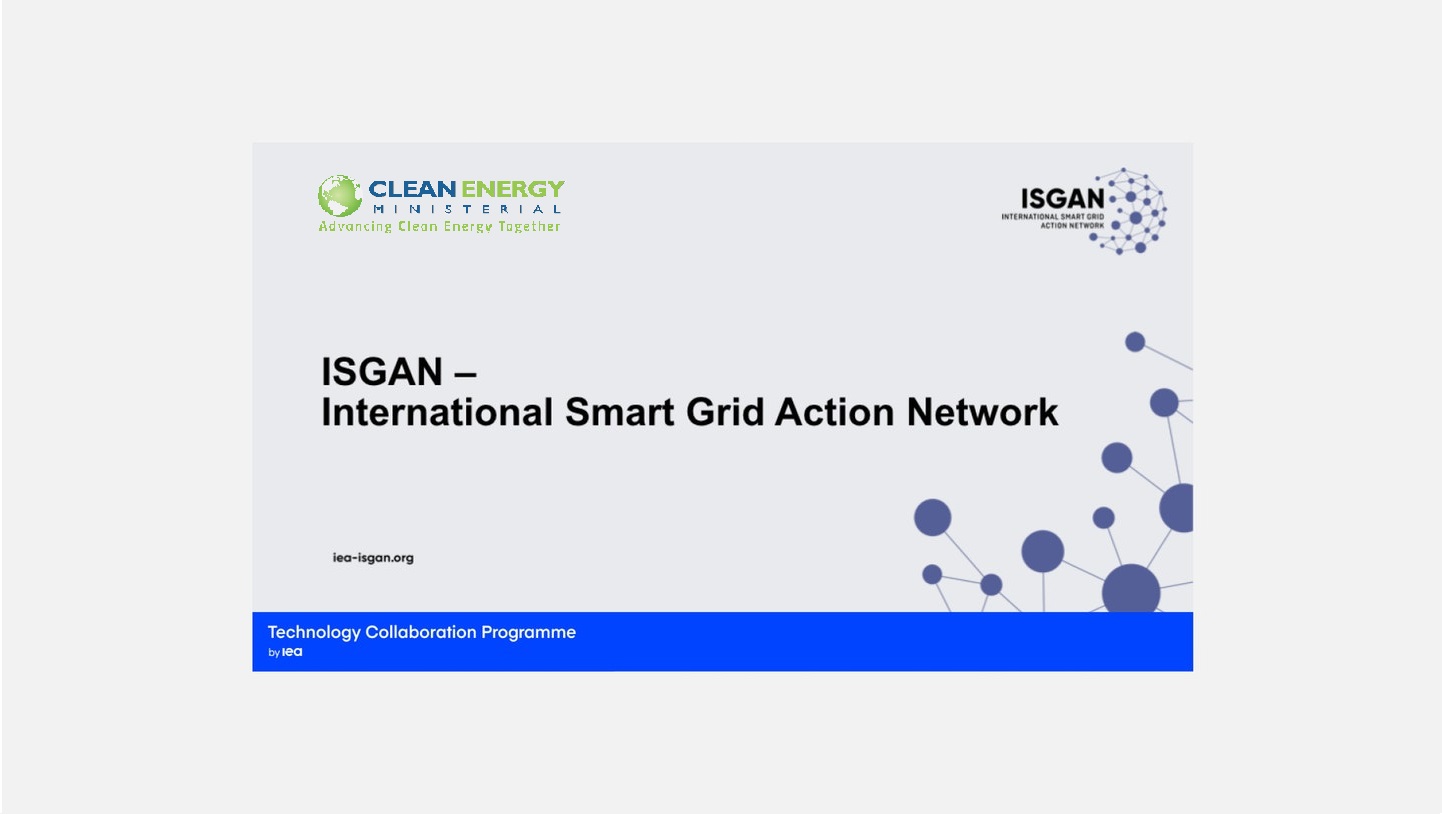 CLEAN ENERGY
MINISTERIAL
Advancing Clean Energy Together

ISGAN
INTERNATIONAL SMART GRID ACTION NETWORK

ISGAN –
International Smart Grid Action Network

iea-isgan.org

Technology Collaboration Programme
by iea